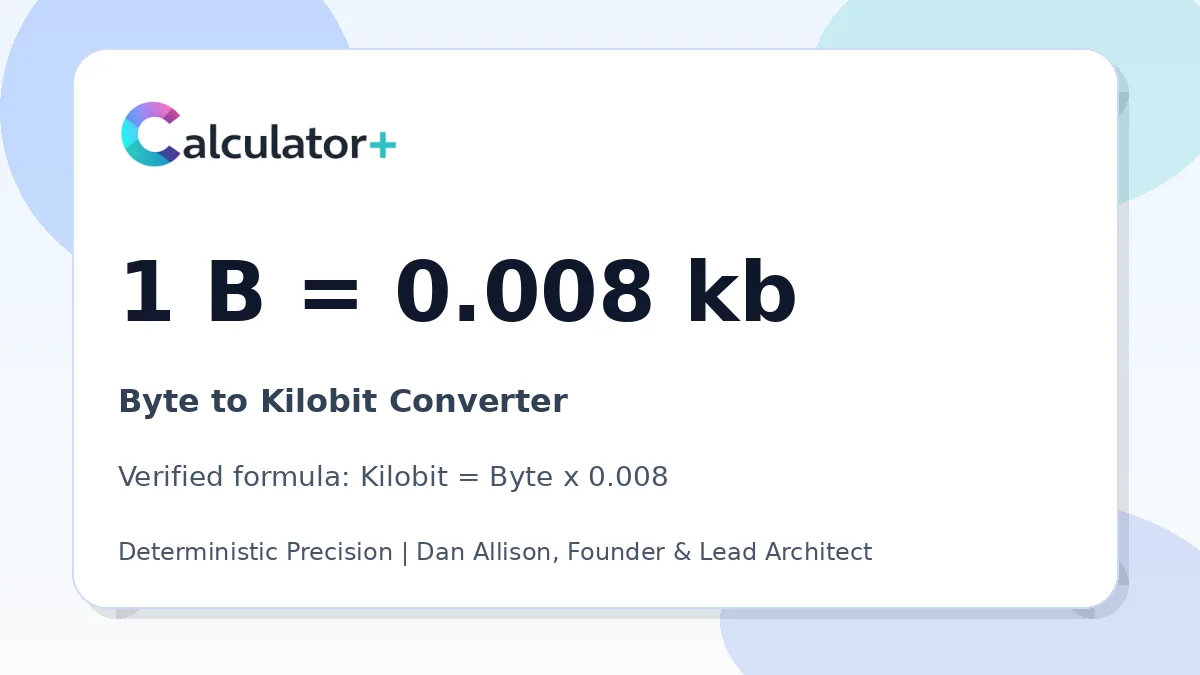 Calculator+

1 B = 0.008 kb

Byte to Kilobit Converter

Verified formula: Kilobit = Byte x 0.008

Deterministic Precision | Dan Allison, Founder & Lead Architect